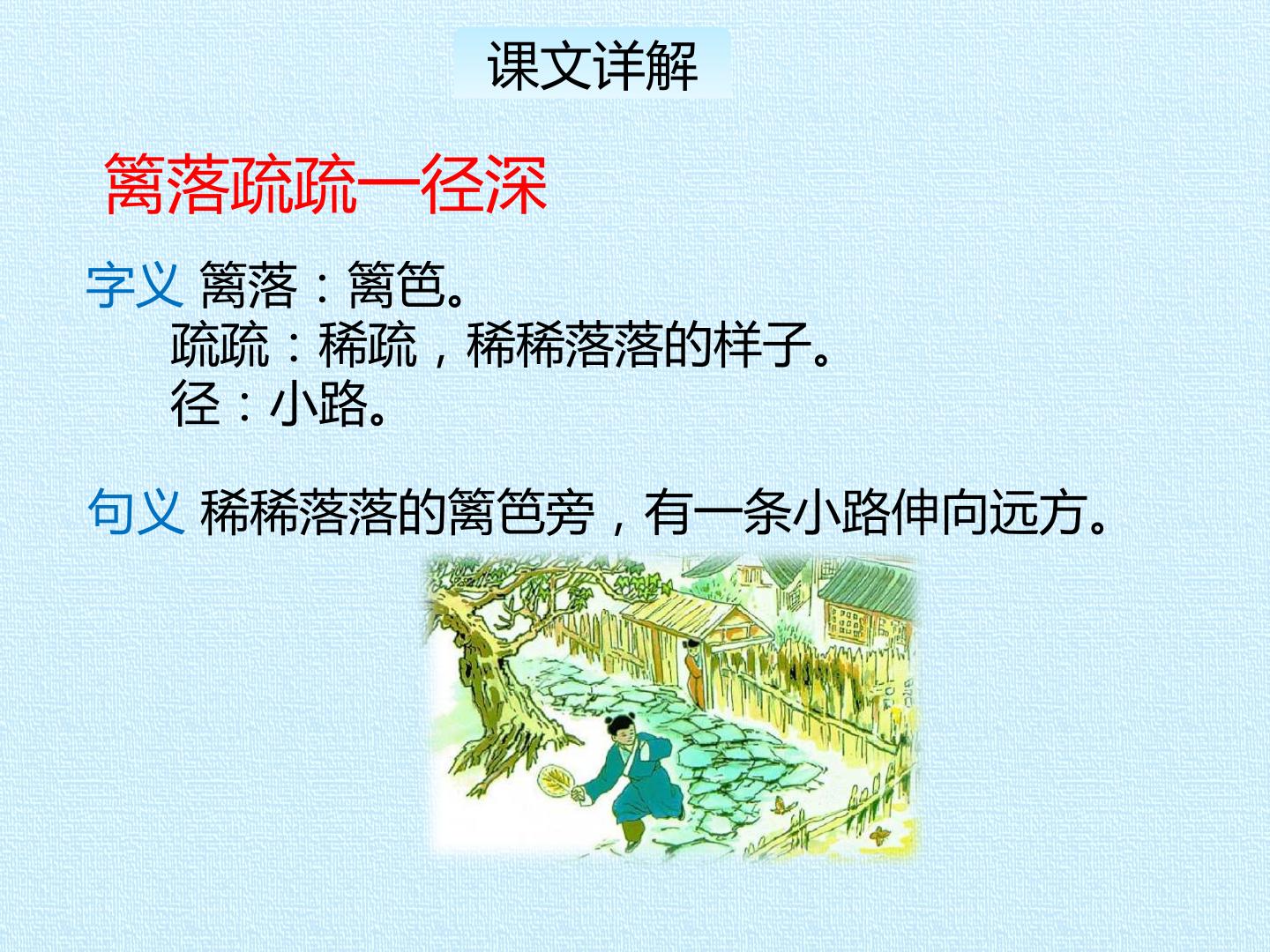 课文详解

篱落疏疏一径深

字义 篱落：篱笆。
疏疏：稀疏，稀稀落落的样子。
径：小路。

句义 稀稀落落的篱笆旁，有一条小路伸向远方。